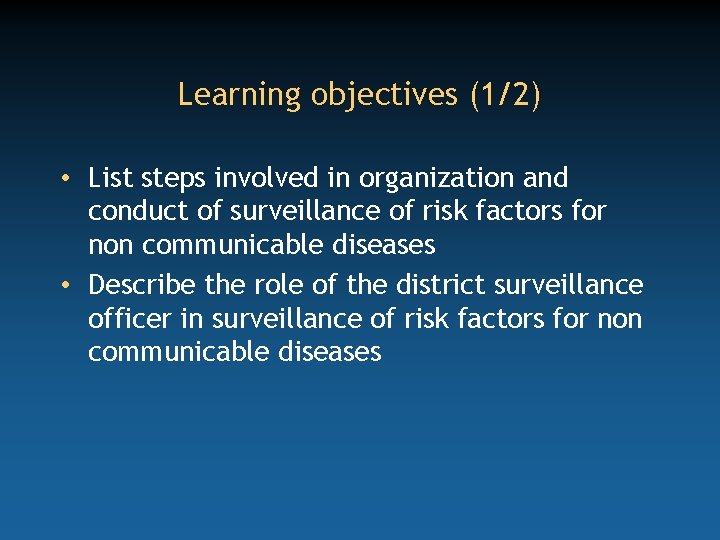 Learning objectives (1/2)

• List steps involved in organization and conduct of surveillance of risk factors for non communicable diseases

• Describe the role of the district surveillance officer in surveillance of risk factors for non communicable diseases